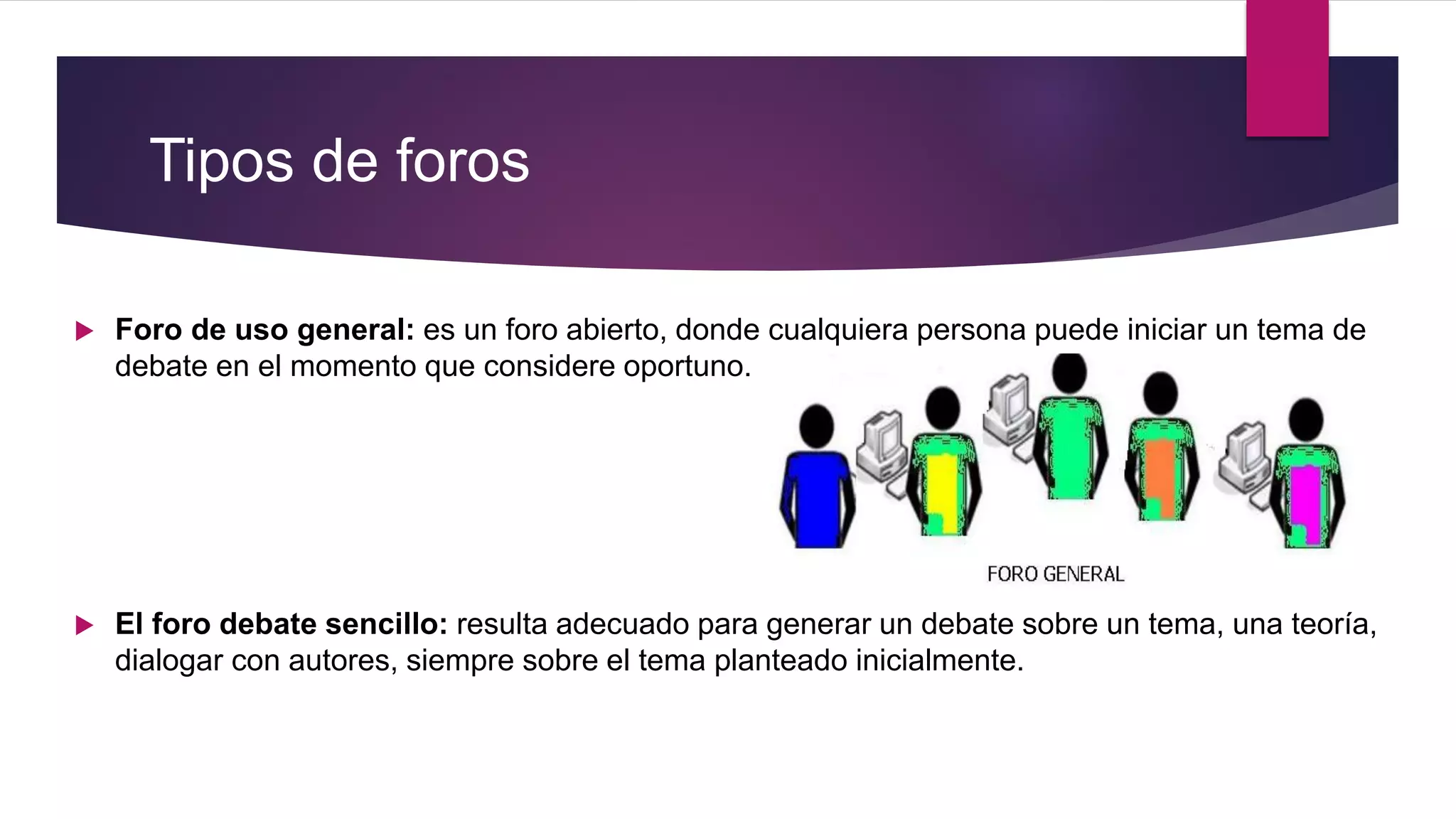 Tipos de foros

Foro de uso general: es un foro abierto, donde cualquiera persona puede iniciar un tema de debate en el momento que considere oportuno.

FORO GENERAL

El foro debate sencillo: resulta adecuado para generar un debate sobre un tema, una teoría, dialogar con autores, siempre sobre el tema planteado inicialmente.